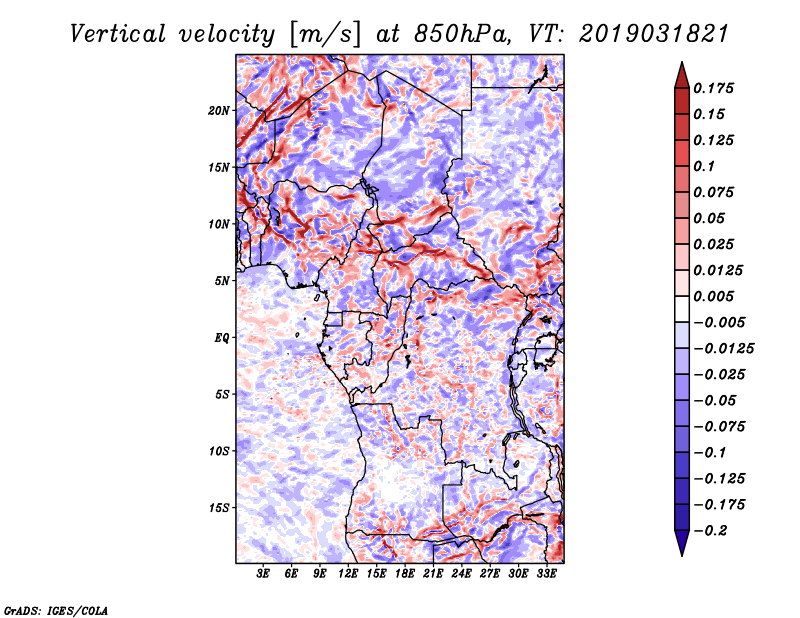 Vertical velocity [m/s] at 850hPa, VT: 2019031821

20N
15N
10N
5N
EQ
5S
10S
15S

3E 6E 9E 12E 15E 18E 21E 24E 27E 30E 33E

0.175
0.15
0.125
0.1
0.075
0.05
0.025
0.0125
0.005
−0.005
−0.0125
−0.025
−0.05
−0.075
−0.1
−0.125
−0.175
−0.2

GrADS: IGES/COLA